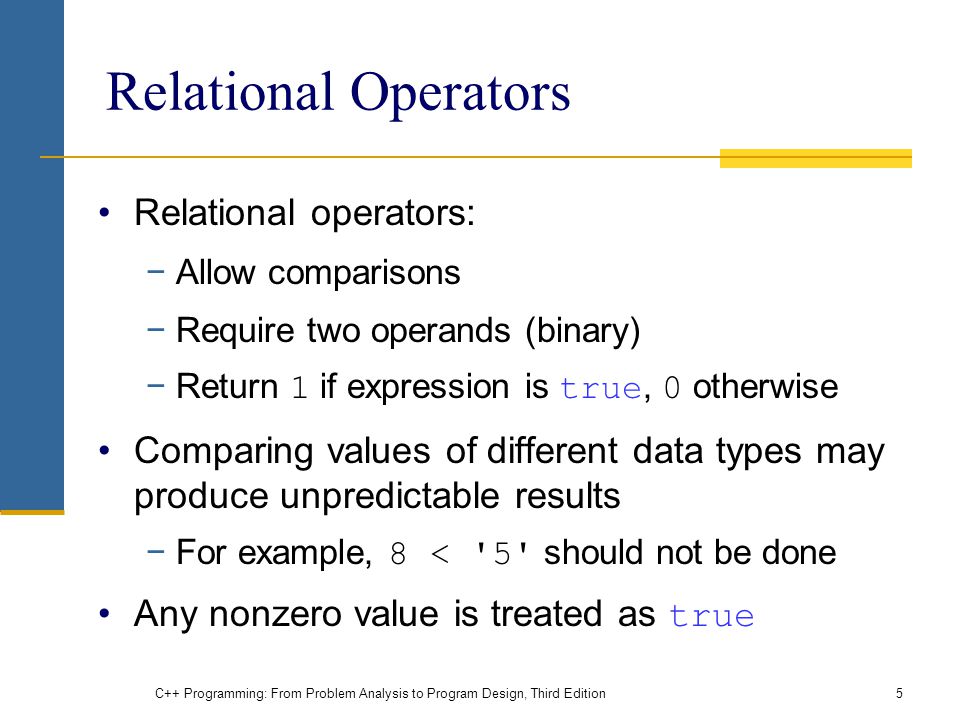 Relational Operators

• Relational operators:

− Allow comparisons

− Require two operands (binary)

− Return 1 if expression is true, 0 otherwise

• Comparing values of different data types may produce unpredictable results

− For example, 8 < '5' should not be done

• Any nonzero value is treated as true

C++ Programming: From Problem Analysis to Program Design, Third Edition

5